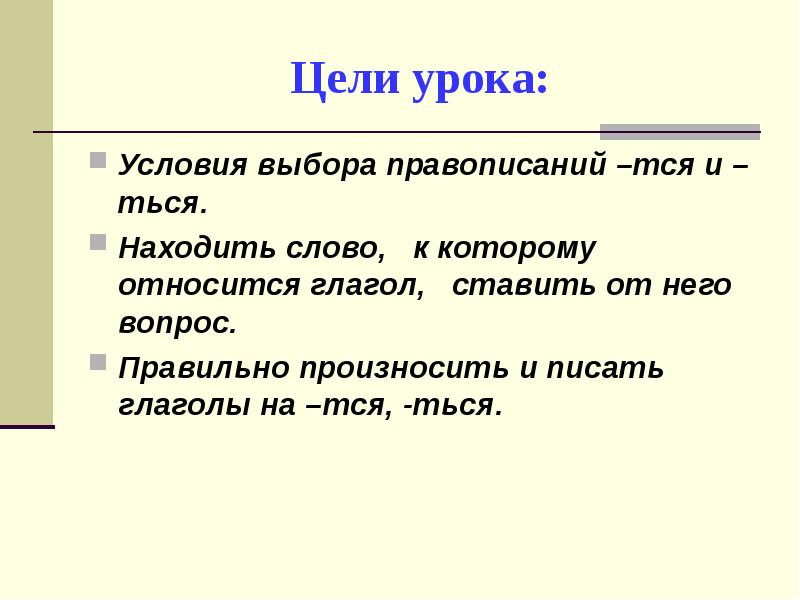 Цели урока:

Условия выбора правописаний –тся и –ться.

Находить слово, к которому относится глагол, ставить от него вопрос.

Правильно произносить и писать глаголы на –тся, -ться.